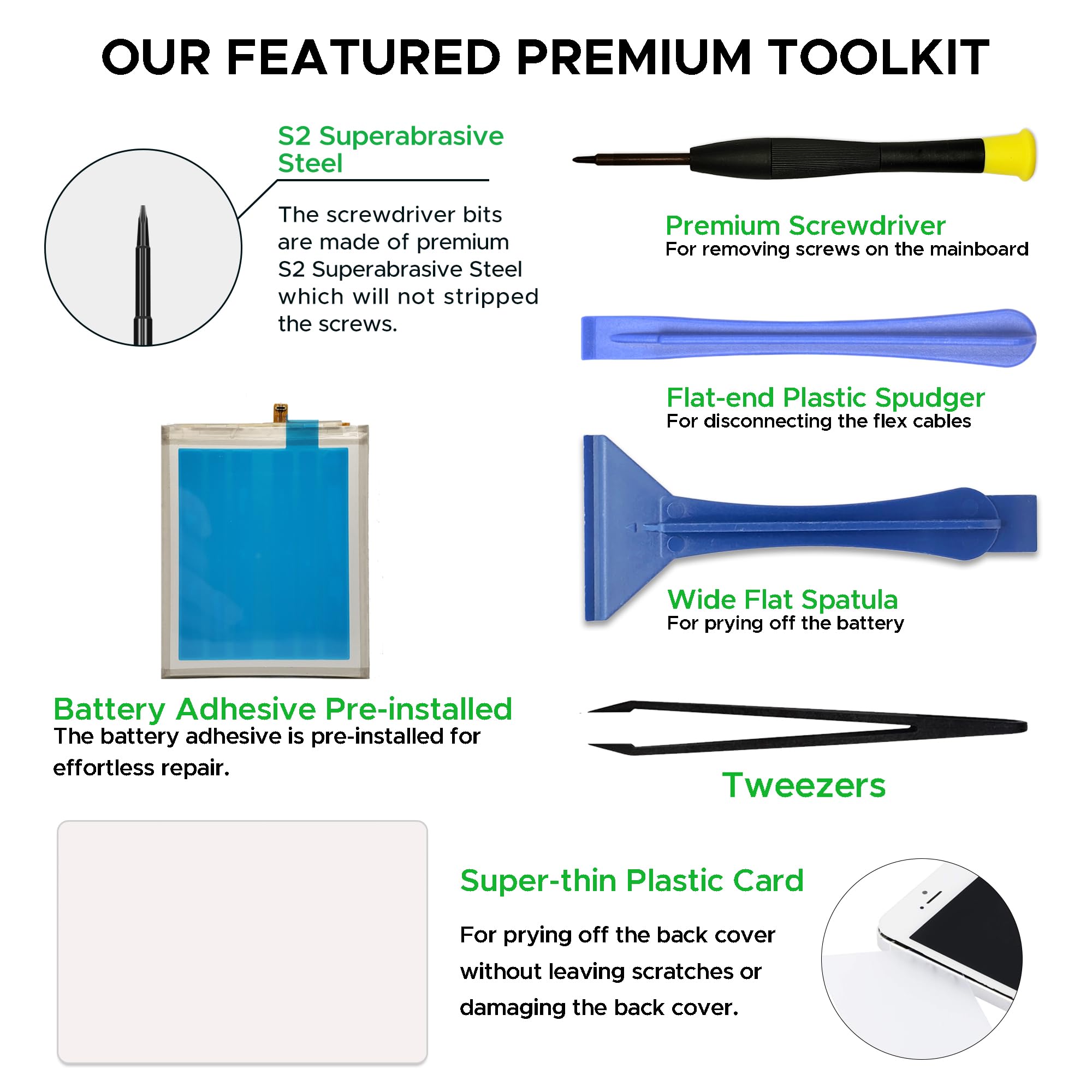 OUR FEATURED PREMIUM TOOLKIT

S2 Superabrasive Steel

The screwdriver bits are made of premium S2 Superabrasive Steel which will not stripped the screws.

Premium Screwdriver
For removing screws on the mainboard

Flat-end Plastic Spudger
For disconnecting the flex cables

Wide Flat Spatula
For prying off the battery

Battery Adhesive Pre-installed
The battery adhesive is pre-installed for effortless repair.

Tweezers

Super-thin Plastic Card

For prying off the back cover without leaving scratches or damaging the back cover.